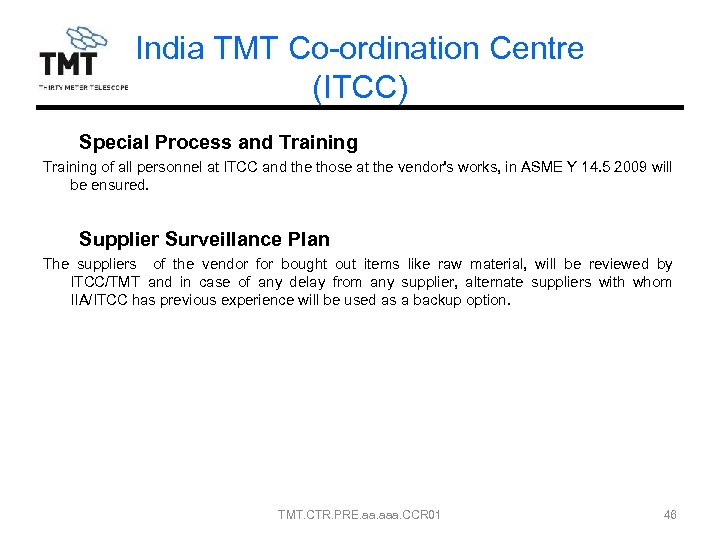 TMT
THIRTY METER TELESCOPE

India TMT Co-ordination Centre (ITCC)

Special Process and Training

Training of all personnel at ITCC and the those at the vendor's works, in ASME Y 14.5 2009 will be ensured.

Supplier Surveillance Plan

The suppliers of the vendor for bought out items like raw material, will be reviewed by ITCC/TMT and in case of any delay from any supplier, alternate suppliers with whom IIA/ITCC has previous experience will be used as a backup option.

TMT.CTR.PRE.aa.aaa.CCR01

46